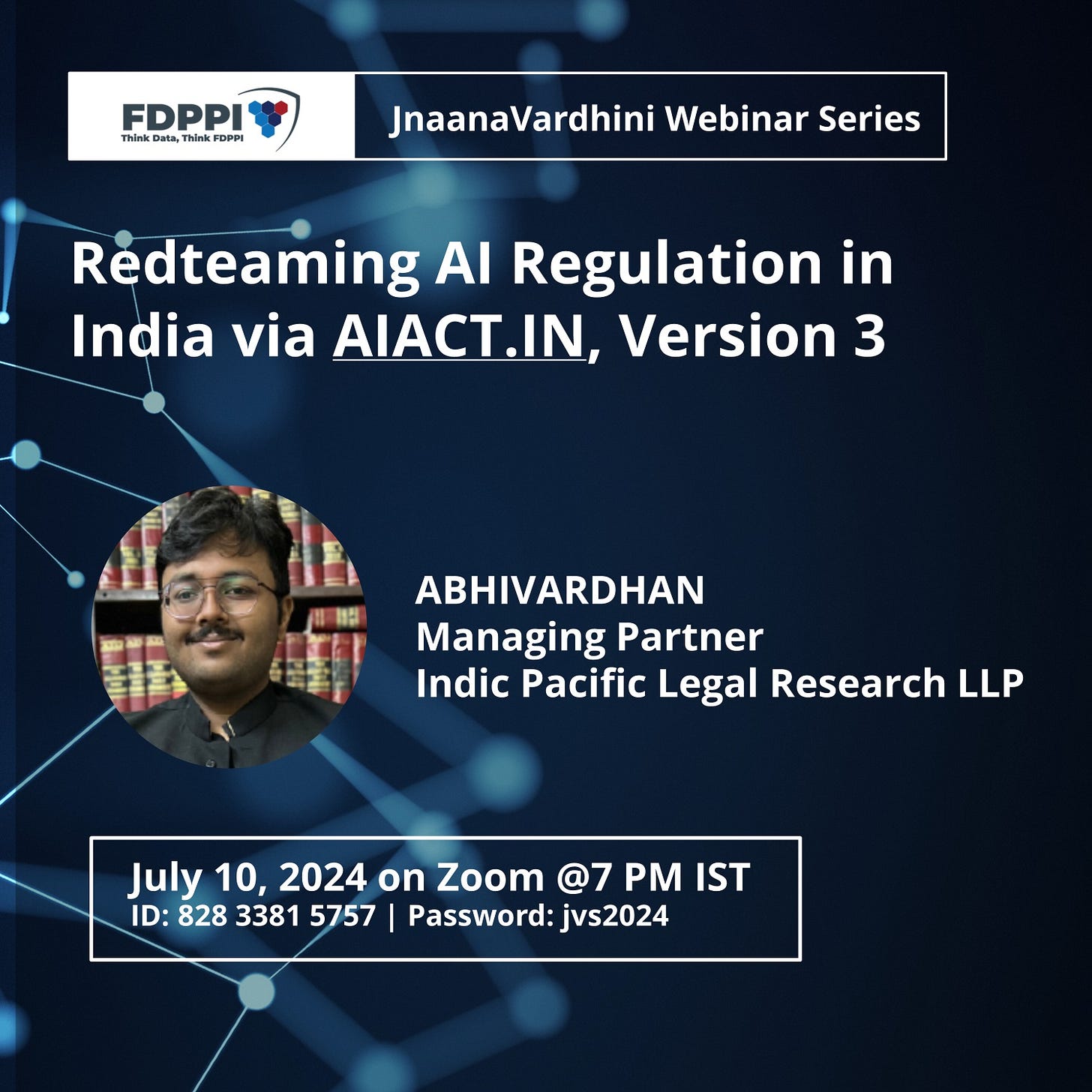 FDPPI
Think Data, Think FDPPI

JnaanaVardhini Webinar Series

Redteaming AI Regulation in India via AIACT.IN, Version 3

ABHIVARDHAN
Managing Partner
Indic Pacific Legal Research LLP

July 10, 2024 on Zoom @7 PM IST
ID: 828 3381 5757 | Password: jvs2024